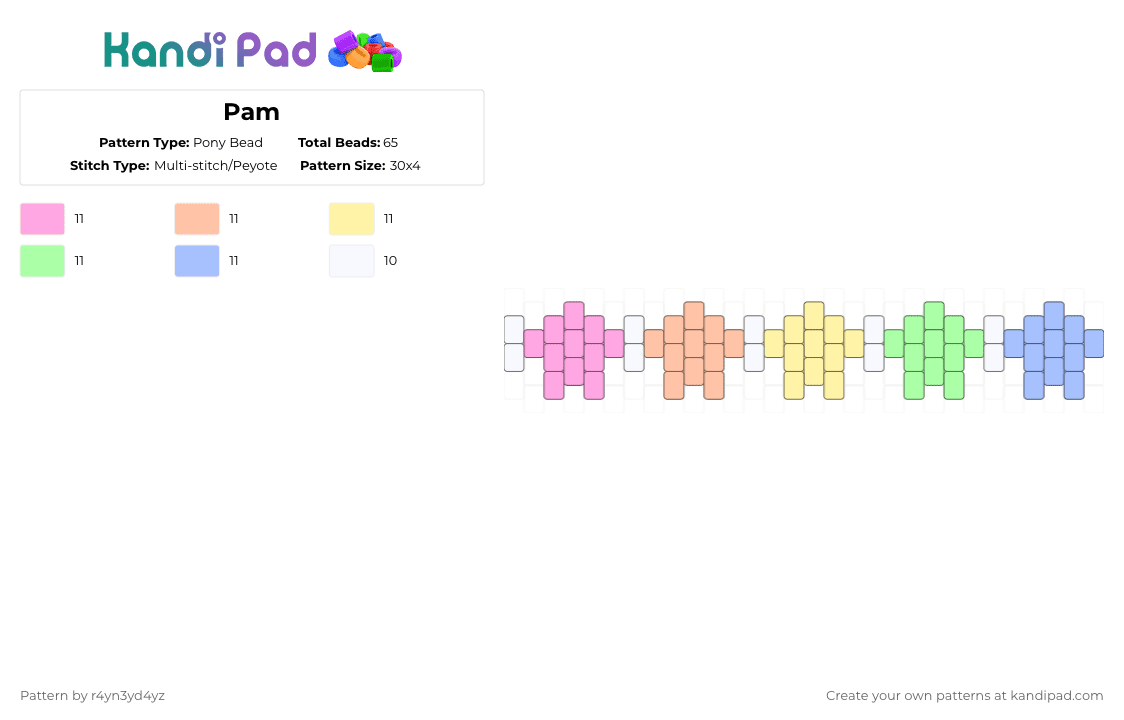 Kandi Pad

Pam

Pattern Type: Pony Bead
Total Beads: 65
Stitch Type: Multi-stitch/Peyote
Pattern Size: 30x4

11
11
11
11
11
10

Pattern by r4yn3yd4yz

Create your own patterns at kandipad.com